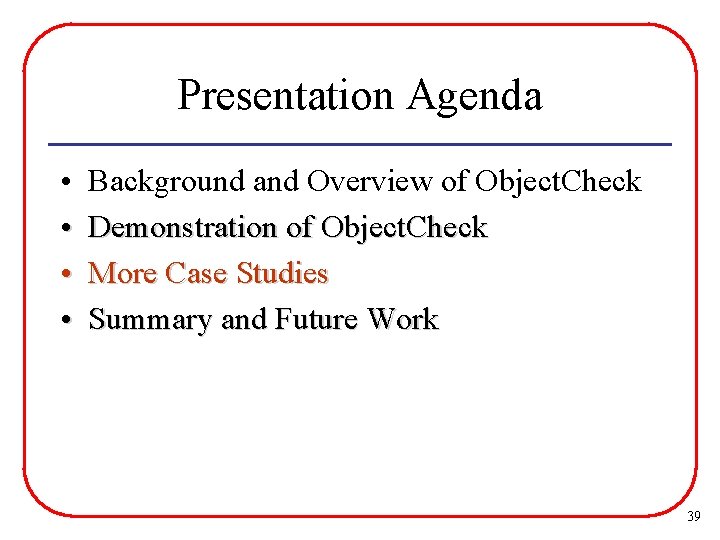 Presentation Agenda

• Background and Overview of ObjectCheck
• Demonstration of ObjectCheck
• More Case Studies
• Summary and Future Work

39